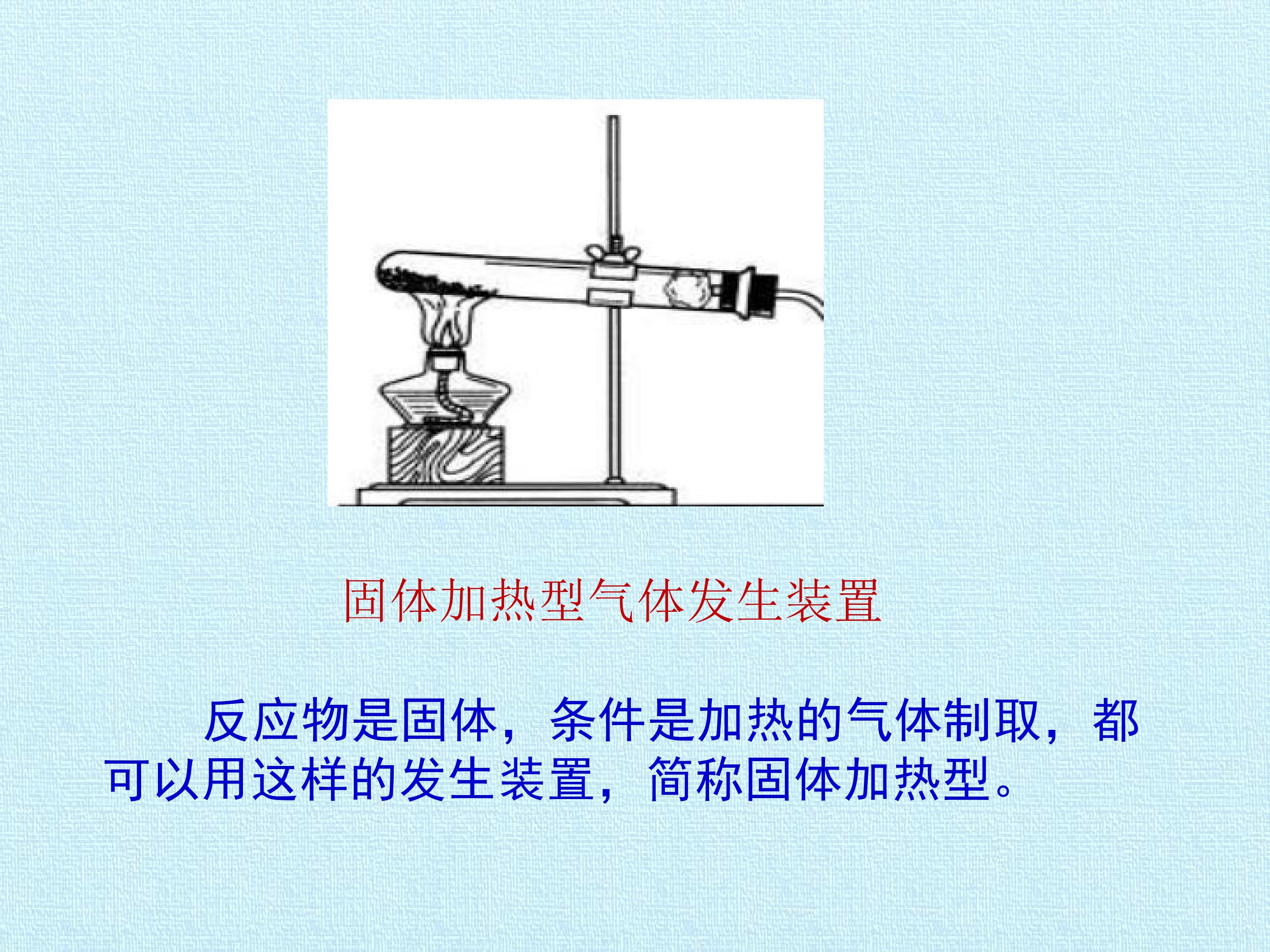 固体加热型气体发生装置

反应物是固体，条件是加热的气体制取，都可以用这样的发生装置，简称固体加热型。